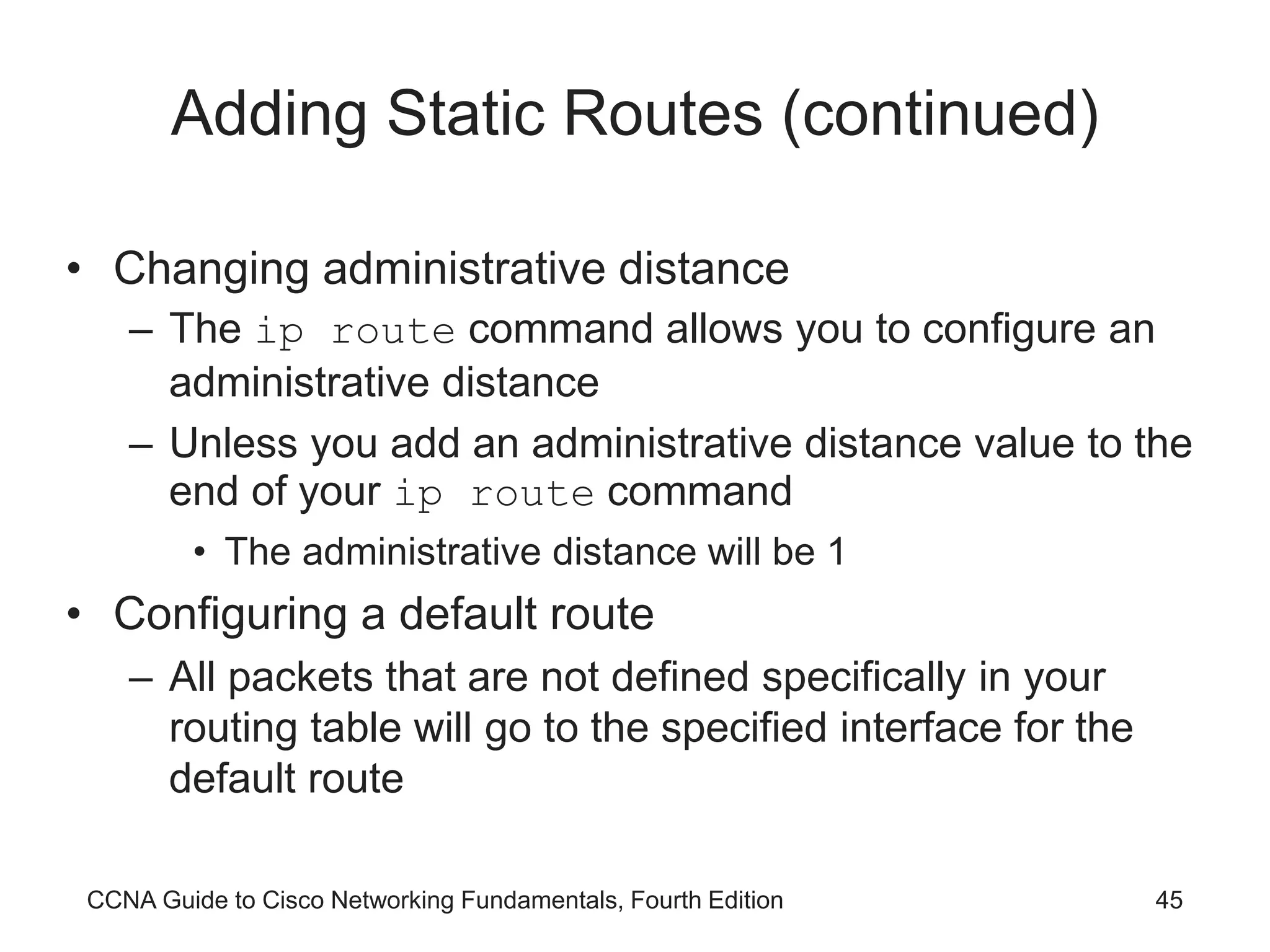 Adding Static Routes (continued)

• Changing administrative distance
– The ip route command allows you to configure an administrative distance
– Unless you add an administrative distance value to the end of your ip route command
• The administrative distance will be 1
• Configuring a default route
– All packets that are not defined specifically in your routing table will go to the specified interface for the default route

CCNA Guide to Cisco Networking Fundamentals, Fourth Edition 45